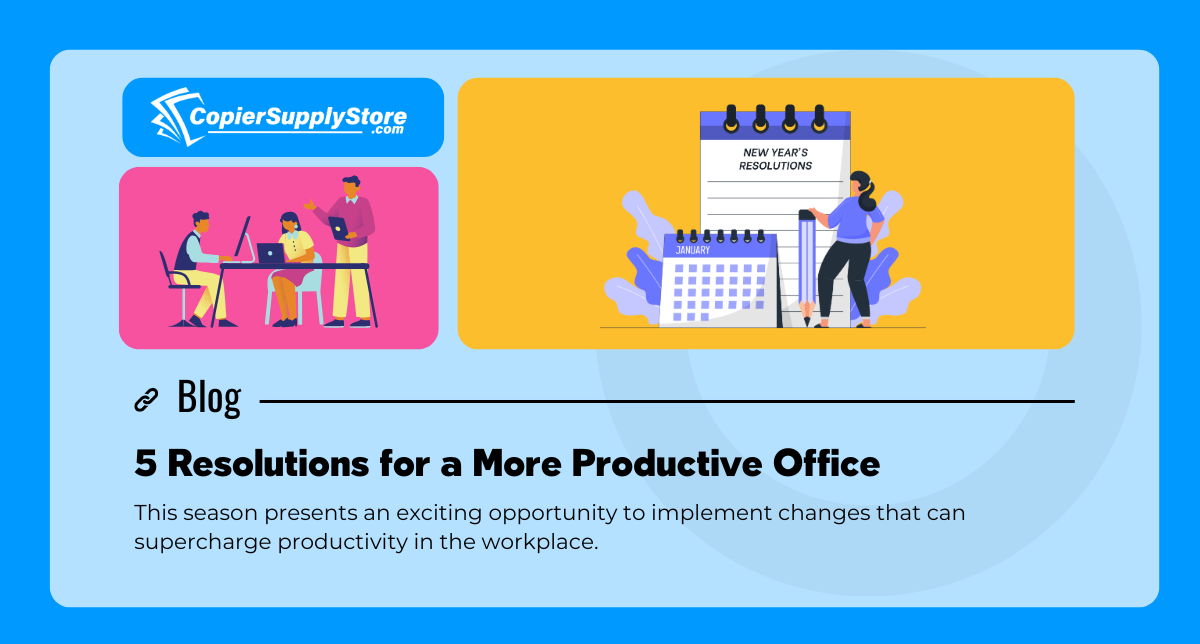 CopierSupplyStore
.com

NEW YEAR'S
RESOLUTIONS

JANUARY

Blog

5 Resolutions for a More Productive Office

This season presents an exciting opportunity to implement changes that can supercharge productivity in the workplace.